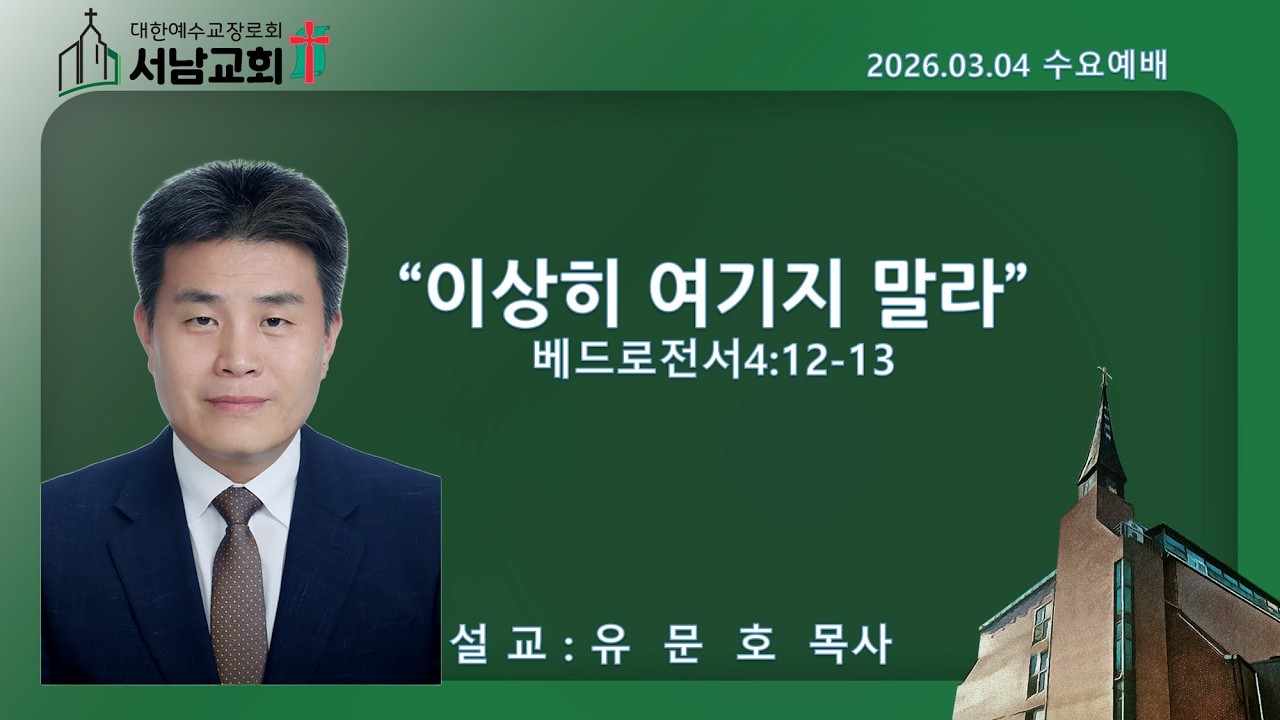 대한예수교장로회
서남교회

2026.03.04 수요예배

“이상히 여기지 말라”
베드로전서4:12-13

설 교 : 유 문 호 목사